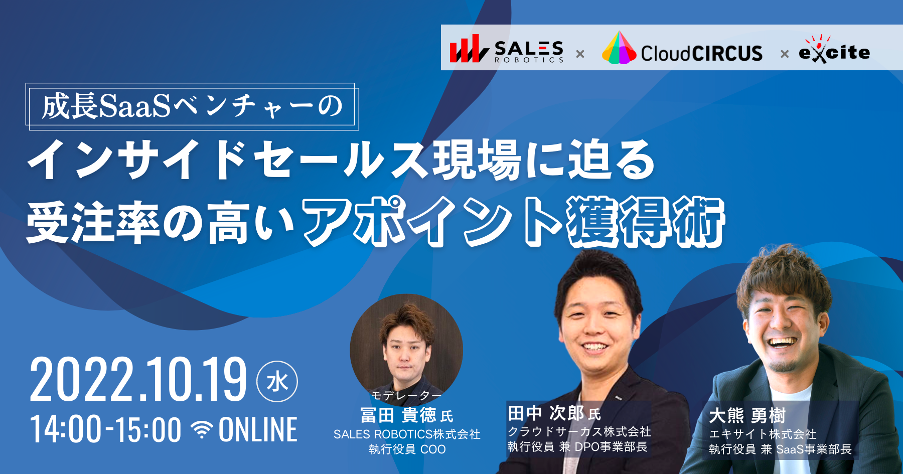 SALES ROBOTICS × CloudCIRCUS × excite

成長SaaSベンチャーの
インサイドセールス現場に迫る
受注率の高いアポイント獲得術

2022.10.19 水
14:00-15:00 ONLINE

モデレーター
冨田 貴徳 氏
SALES ROBOTICS株式会社
執行役員 COO

田中 次郎 氏
クラウドサーカス株式会社
執行役員 兼 DPO事業部長

大熊 勇樹
エキサイト株式会社
執行役員 兼 SaaS事業部長